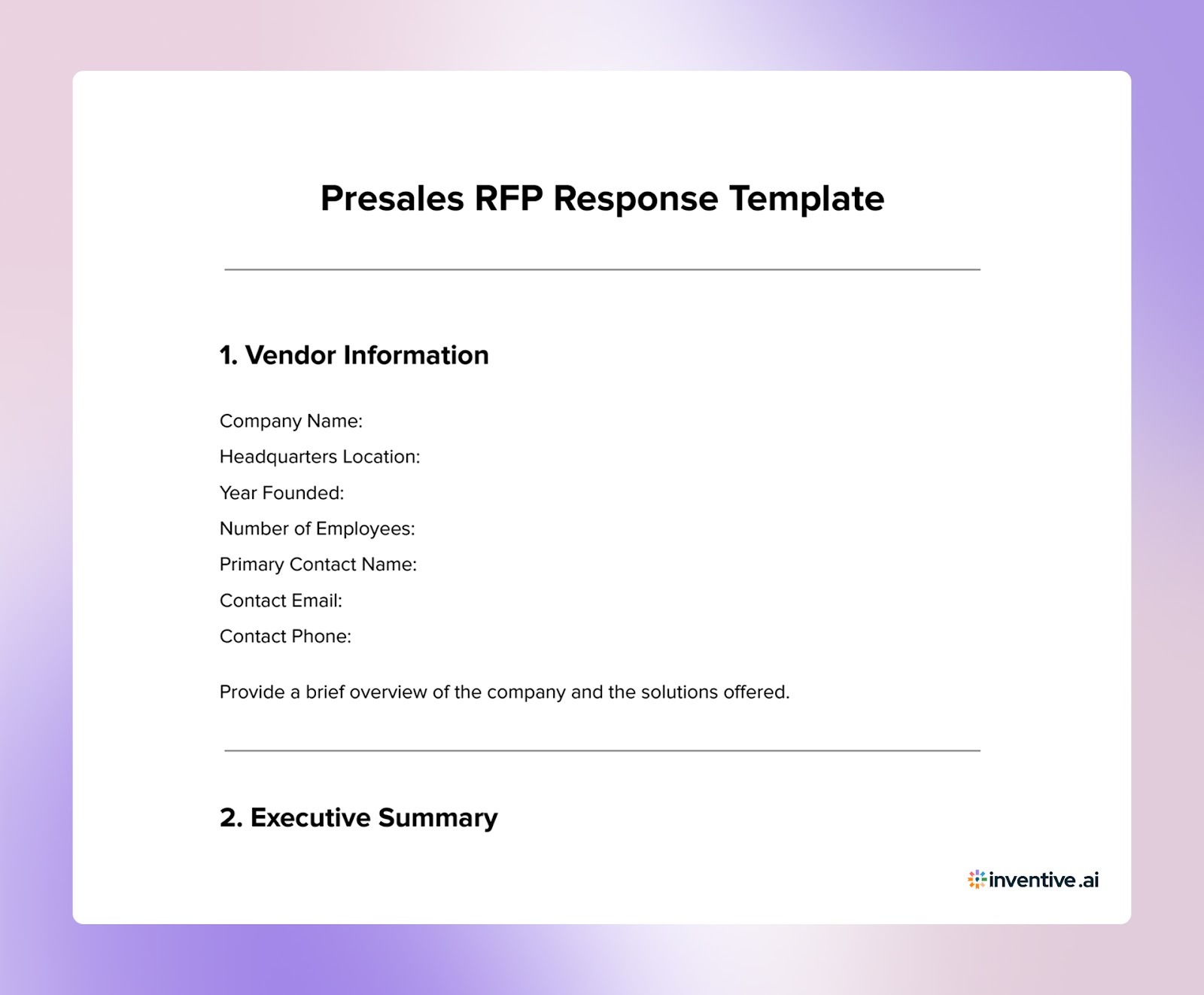 Presales RFP Response Template

1. Vendor Information

Company Name:
Headquarters Location:
Year Founded:
Number of Employees:
Primary Contact Name:
Contact Email:
Contact Phone:

Provide a brief overview of the company and the solutions offered.

2. Executive Summary

inventive.ai